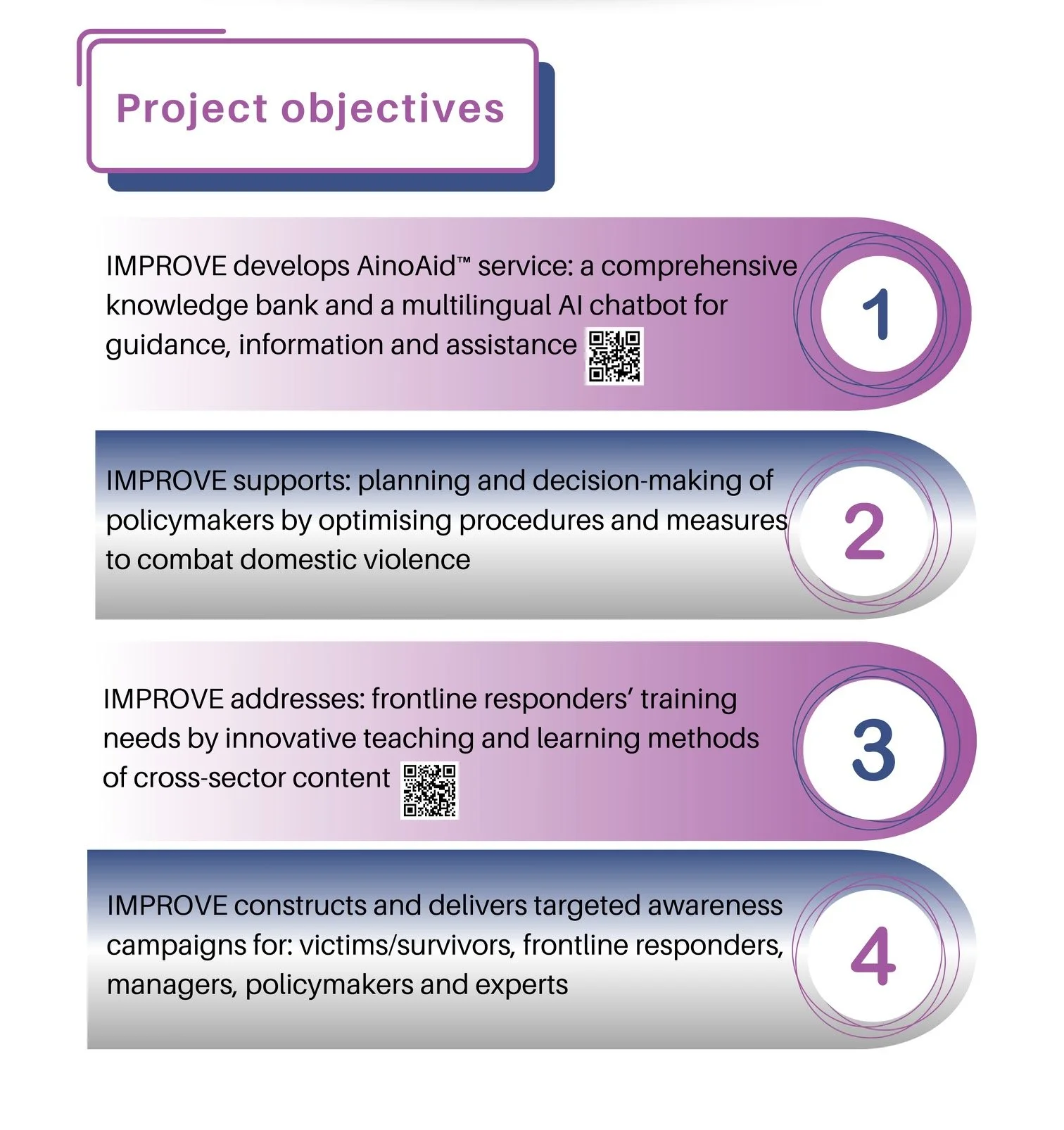 Project objectives

IMPROVE develops AinoAid™ service: a comprehensive knowledge bank and a multilingual AI chatbot for guidance, information and assistance

1

IMPROVE supports: planning and decision-making of policymakers by optimising procedures and measures to combat domestic violence

2

IMPROVE addresses: frontline responders' training needs by innovative teaching and learning methods of cross-sector content

3

IMPROVE constructs and delivers targeted awareness campaigns for: victims/survivors, frontline responders, managers, policymakers and experts

4